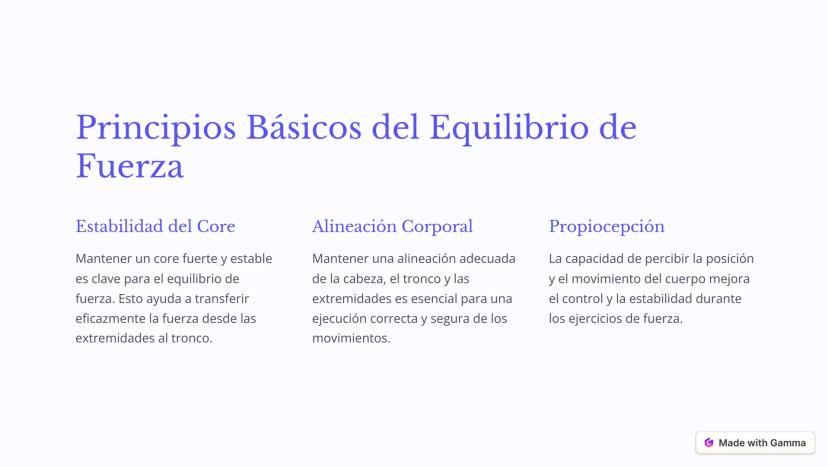 Principios Básicos del Equilibrio de Fuerza

Estabilidad del Core

Mantener un core fuerte y estable es clave para el equilibrio de fuerza. Esto ayuda a transferir eficazmente la fuerza desde las extremidades al tronco.

Alineación Corporal

Mantener una alineación adecuada de la cabeza, el tronco y las extremidades es esencial para una ejecución correcta y segura de los movimientos.

Propiocepción

La capacidad de percibir la posición y el movimiento del cuerpo mejora el control y la estabilidad durante los ejercicios de fuerza.

Made with Gamma